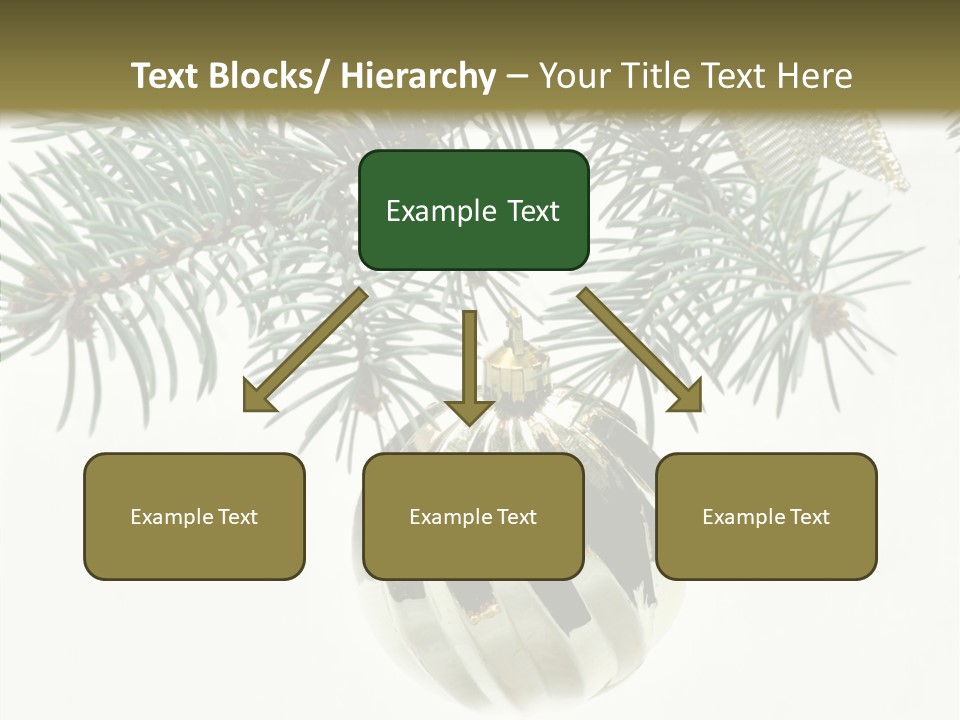 Text Blocks/ Hierarchy – Your Title Text Here

Example Text

Example Text

Example Text

Example Text